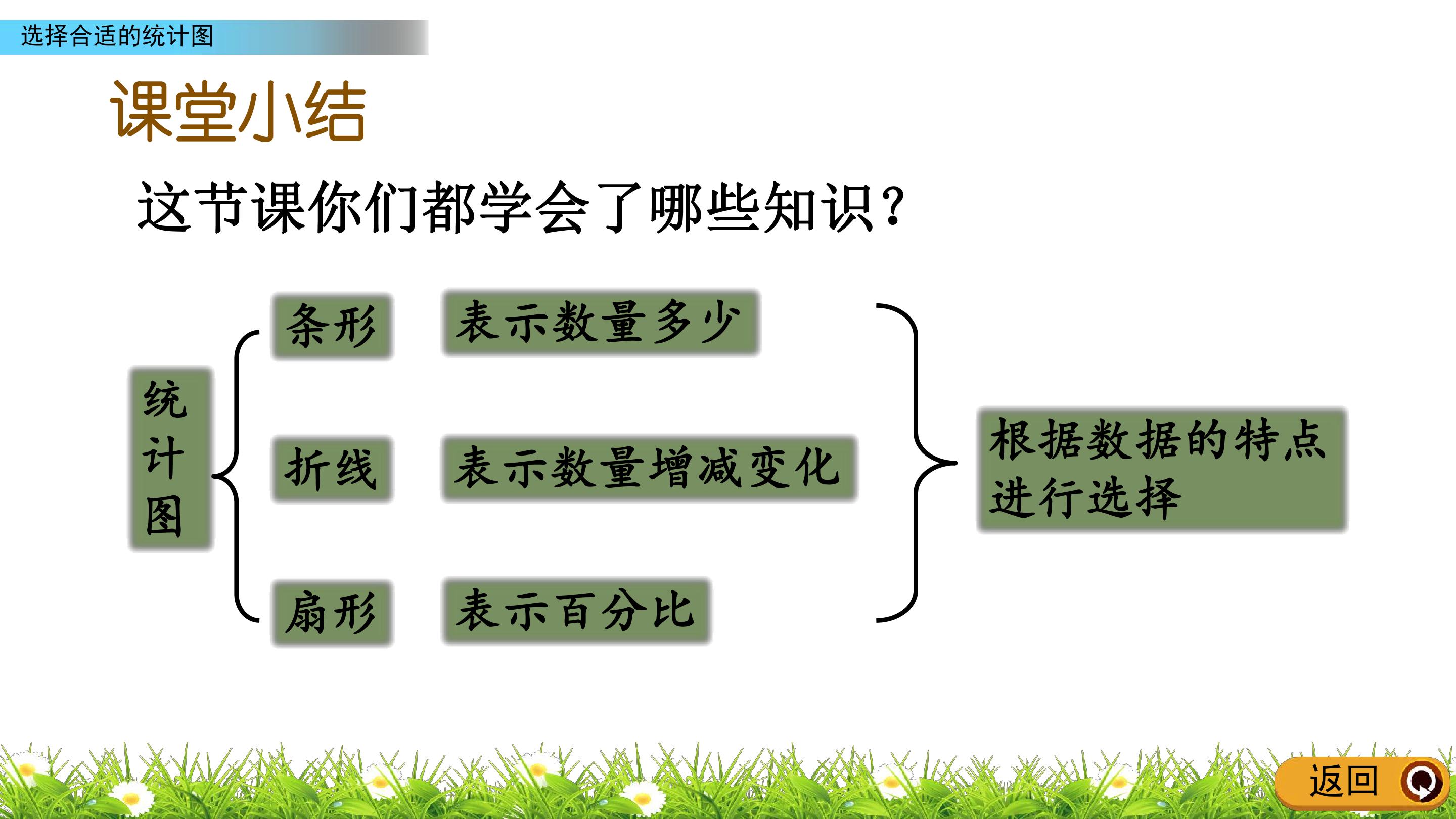 选择合适的统计图

课堂小结

这节课你们都学会了哪些知识？

统计图

条形

表示数量多少

折线

表示数量增减变化

扇形

表示百分比

根据数据的特点进行选择

返回